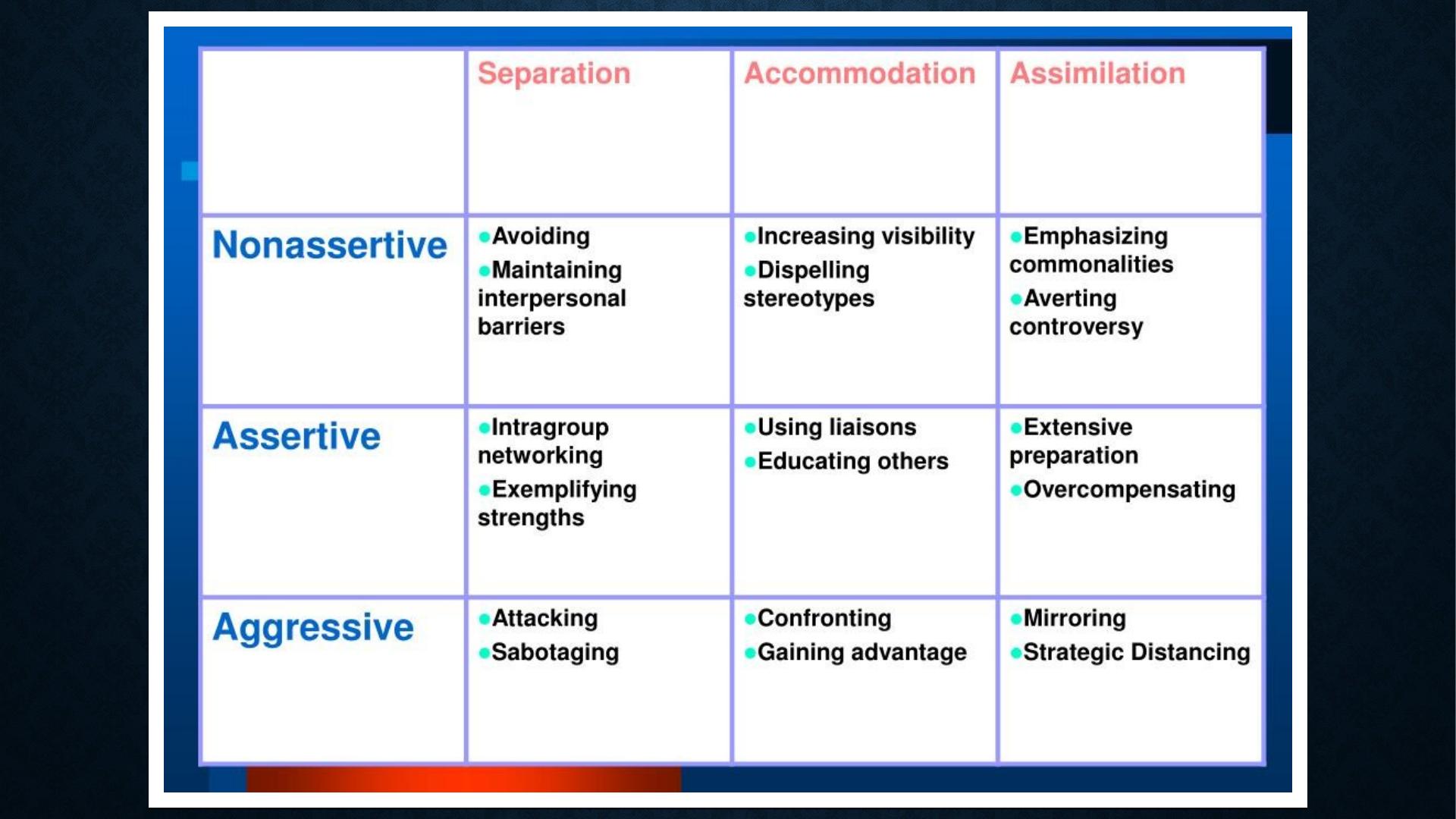 |  | Separation | Accommodation | Assimilation |
|---|---|---|---|
| Nonassertive | •Avoiding •Maintaining interpersonal barriers | •Increasing visibility •Dispelling stereotypes | •Emphasizing commonalities •Averting controversy |
| Assertive | •Intragroup networking •Exemplifying strengths | •Using liaisons •Educating others | •Extensive preparation •Overcompensating |
| Aggressive | •Attacking •Sabotaging | •Confronting •Gaining advantage | •Mirroring •Strategic Distancing |